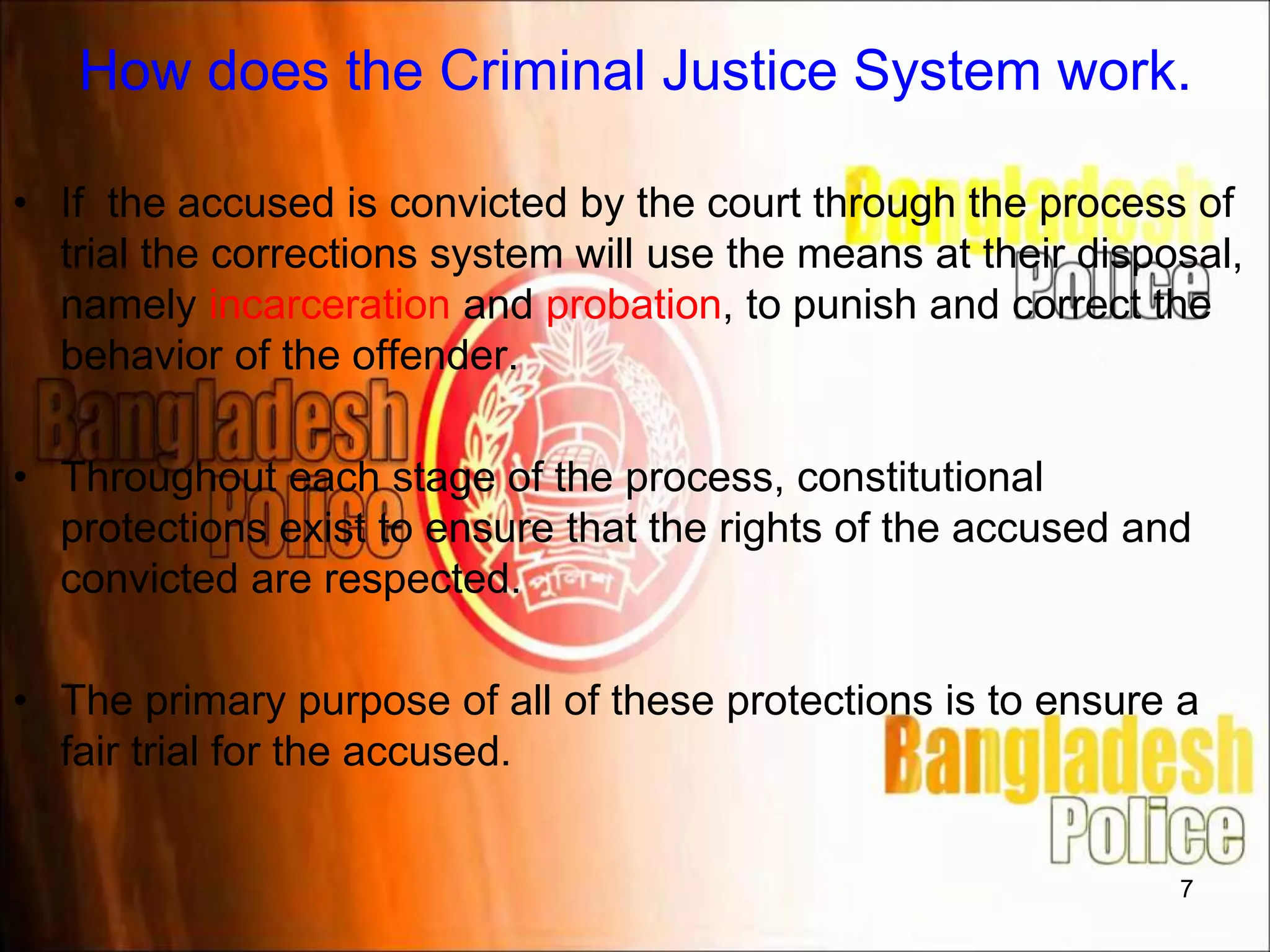 How does the Criminal Justice System work.

• If the accused is convicted by the court through the process of trial the corrections system will use the means at their disposal, namely incarceration and probation, to punish and correct the behavior of the offender.

• Throughout each stage of the process, constitutional protections exist to ensure that the rights of the accused and convicted are respected.

• The primary purpose of all of these protections is to ensure a fair trial for the accused.

Bangladesh Police

Bangladesh Police

পুলিশ

Bangladesh Police

7